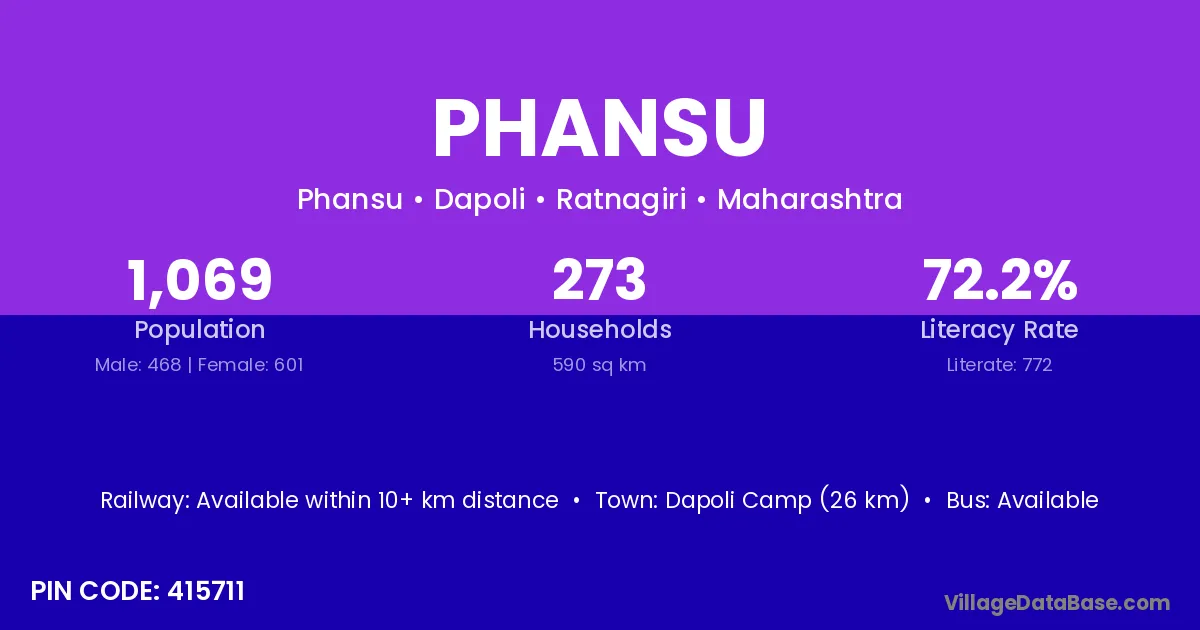 PHANSU

Phansu • Dapoli • Ratnagiri • Maharashtra

1,069
Population
Male: 468 | Female: 601

273
Households
590 sq km

72.2%
Literacy Rate
Literate: 772

Railway: Available within 10+ km distance • Town: Dapoli Camp (26 km) • Bus: Available

PIN CODE: 415711

VillageDataBase.com